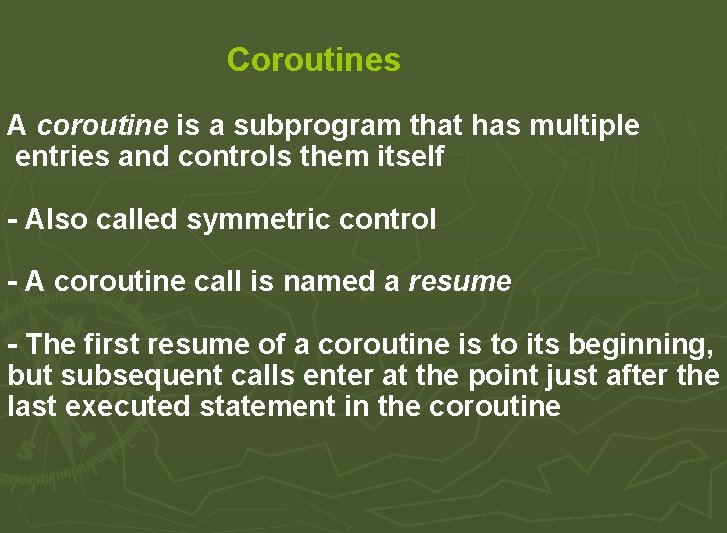 Coroutines

A coroutine is a subprogram that has multiple entries and controls them itself

- Also called symmetric control

- A coroutine call is named a resume

- The first resume of a coroutine is to its beginning, but subsequent calls enter at the point just after the last executed statement in the coroutine